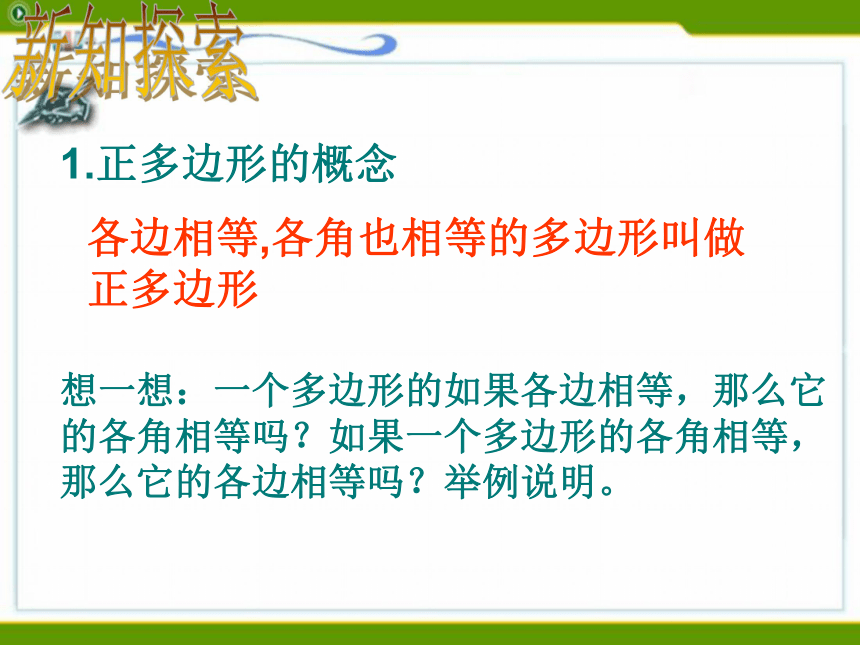 新知探索

1.正多边形的概念

各边相等,各角也相等的多边形叫做正多边形

想一想：一个多边形的如果各边相等，那么它的各角相等吗？如果一个多边形的各角相等，那么它的各边相等吗？举例说明。